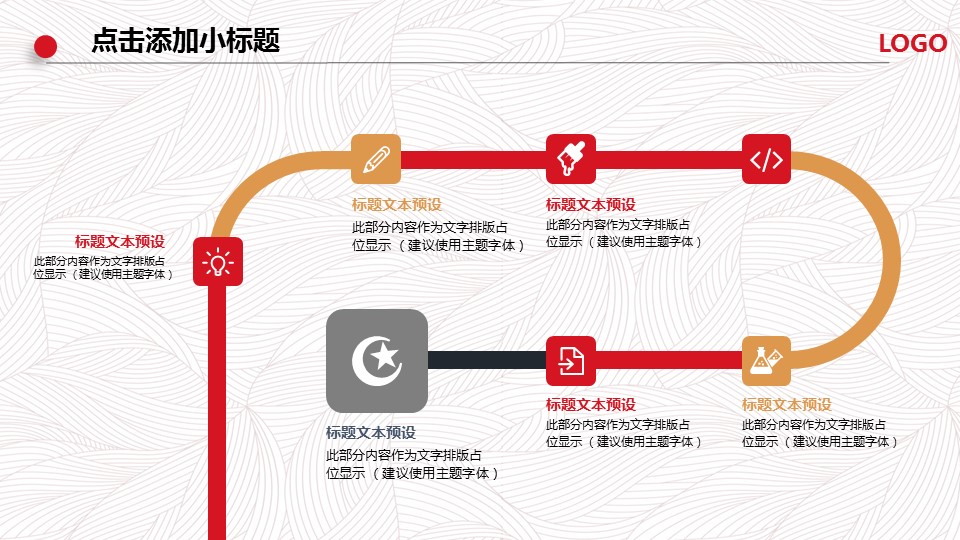 点击添加小标题

LOGO

标题文本预设
此部分内容作为文字排版占位显示（建议使用主题字体）

标题文本预设
此部分内容作为文字排版占位显示（建议使用主题字体）

标题文本预设
此部分内容作为文字排版占位显示（建议使用主题字体）

标题文本预设
此部分内容作为文字排版占位显示（建议使用主题字体）

标题文本预设
此部分内容作为文字排版占位显示（建议使用主题字体）

标题文本预设
此部分内容作为文字排版占位显示（建议使用主题字体）